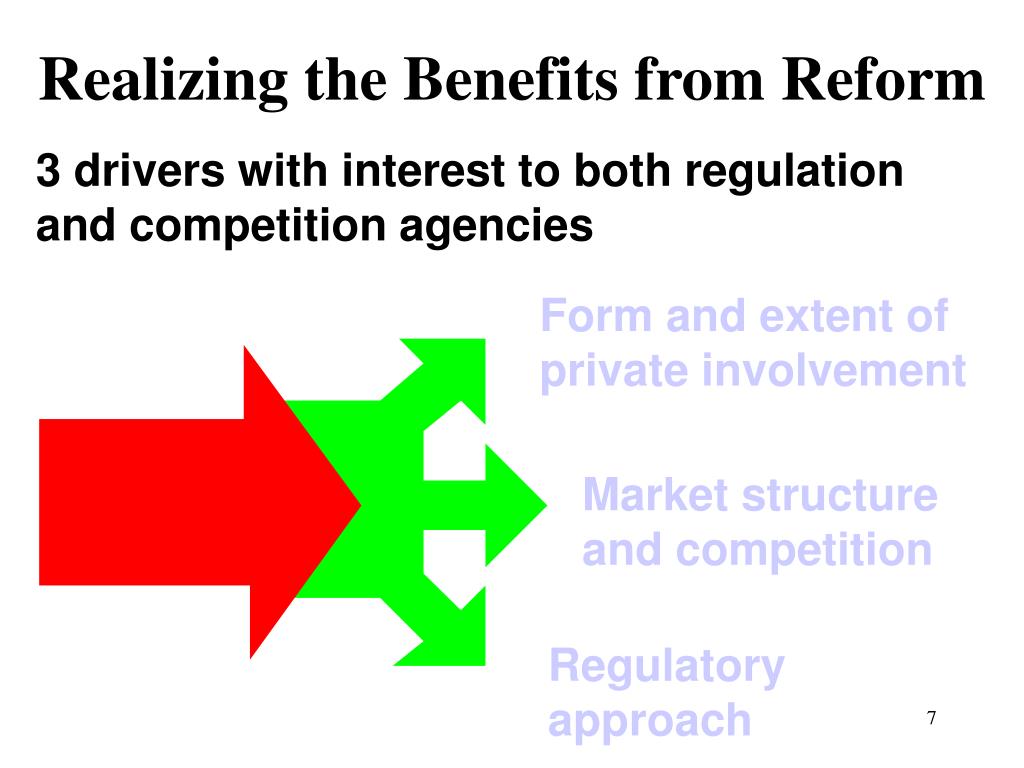 Realizing the Benefits from Reform

3 drivers with interest to both regulation and competition agencies

Form and extent of private involvement

Market structure and competition

Regulatory approach

7